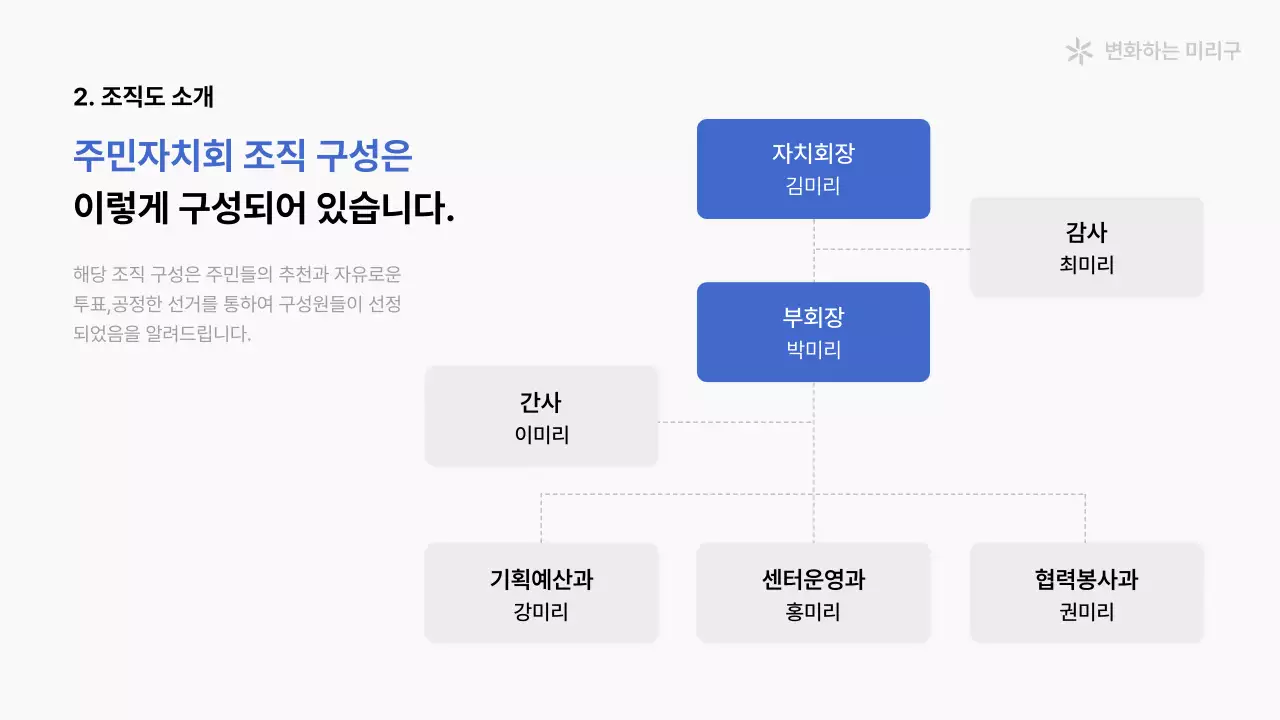 변화하는 미리구

2. 조직도 소개

주민자치회 조직 구성은 이렇게 구성되어 있습니다.

해당 조직 구성은 주민들의 추천과 자유로운 투표,공정한 선거를 통하여 구성원들이 선정되었음을 알려드립니다.

자치회장
김미리

감사
최미리

부회장
박미리

간사
이미리

기획예산과
강미리

센터운영과
홍미리

협력봉사과
권미리